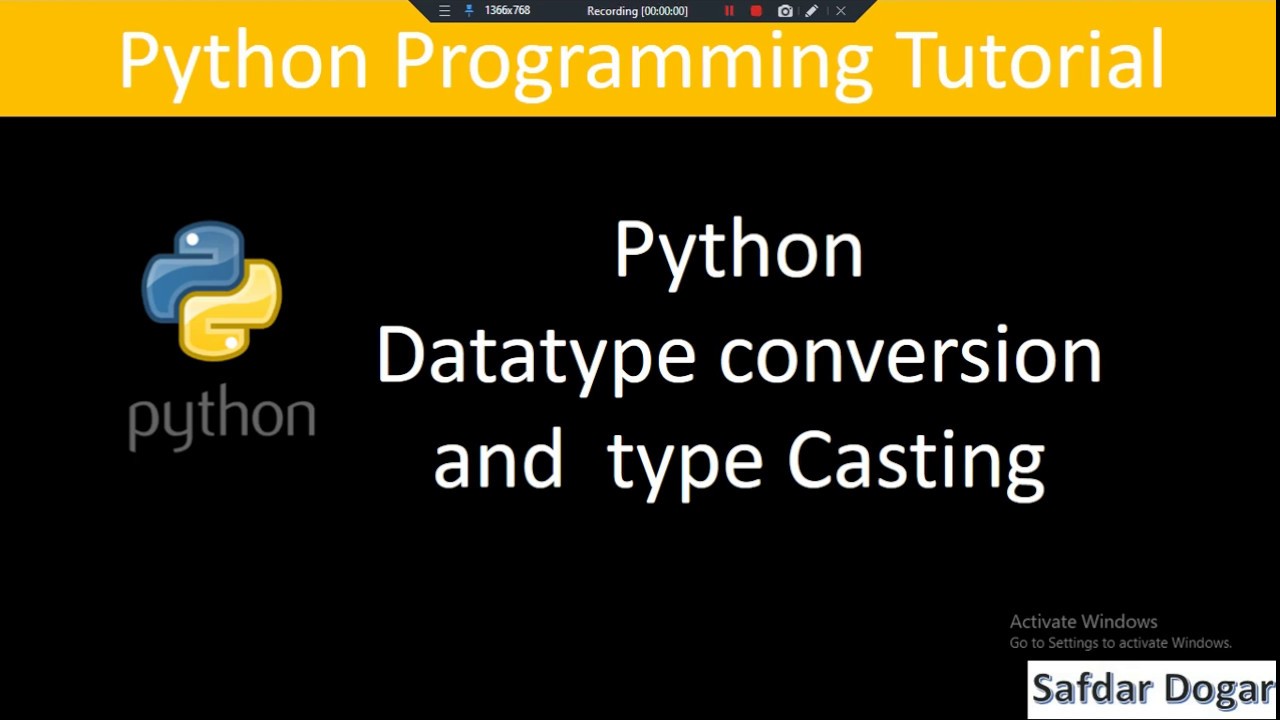 1366x768 Recording [00:00:00]

Python Programming Tutorial

python

Python
Datatype conversion
and type Casting

Activate Windows
Go to Settings to activate Windows.

Safdar Dogar